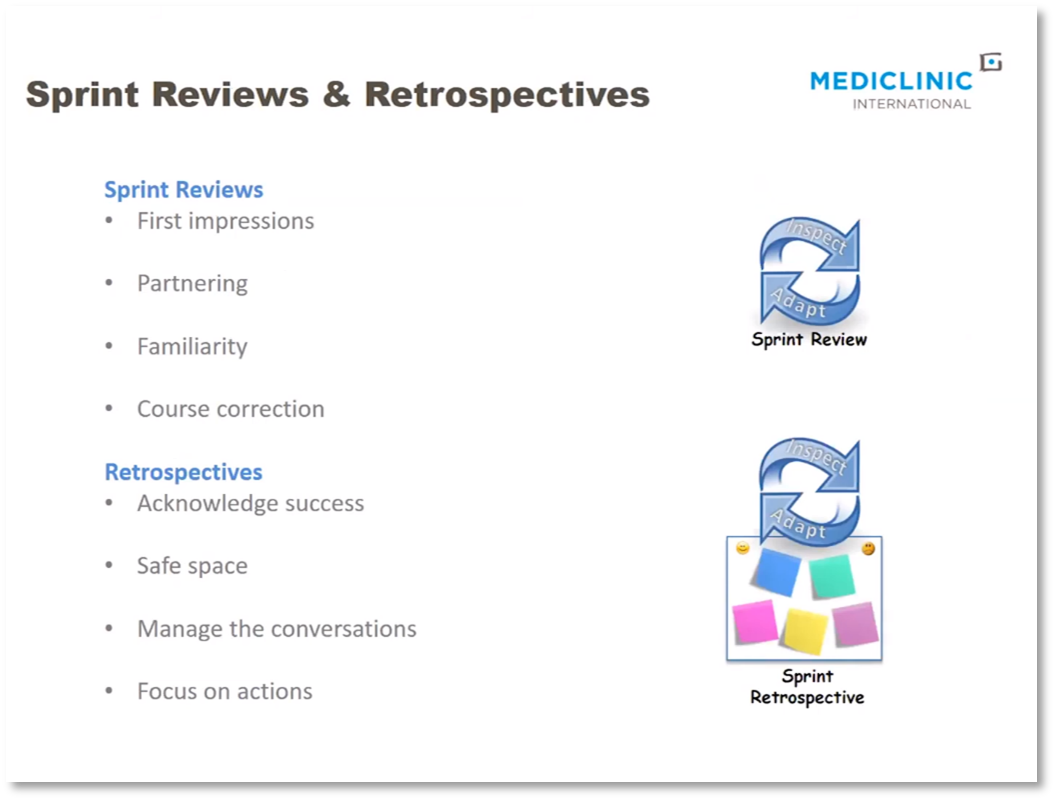 Sprint Reviews & Retrospectives

MEDICLINIC
INTERNATIONAL

Sprint Reviews
• First impressions
• Partnering
• Familiarity
• Course correction

Retrospectives
• Acknowledge success
• Safe space
• Manage the conversations
• Focus on actions

Inspect
Adapt
Sprint Review

Inspect
Adapt
Sprint Retrospective